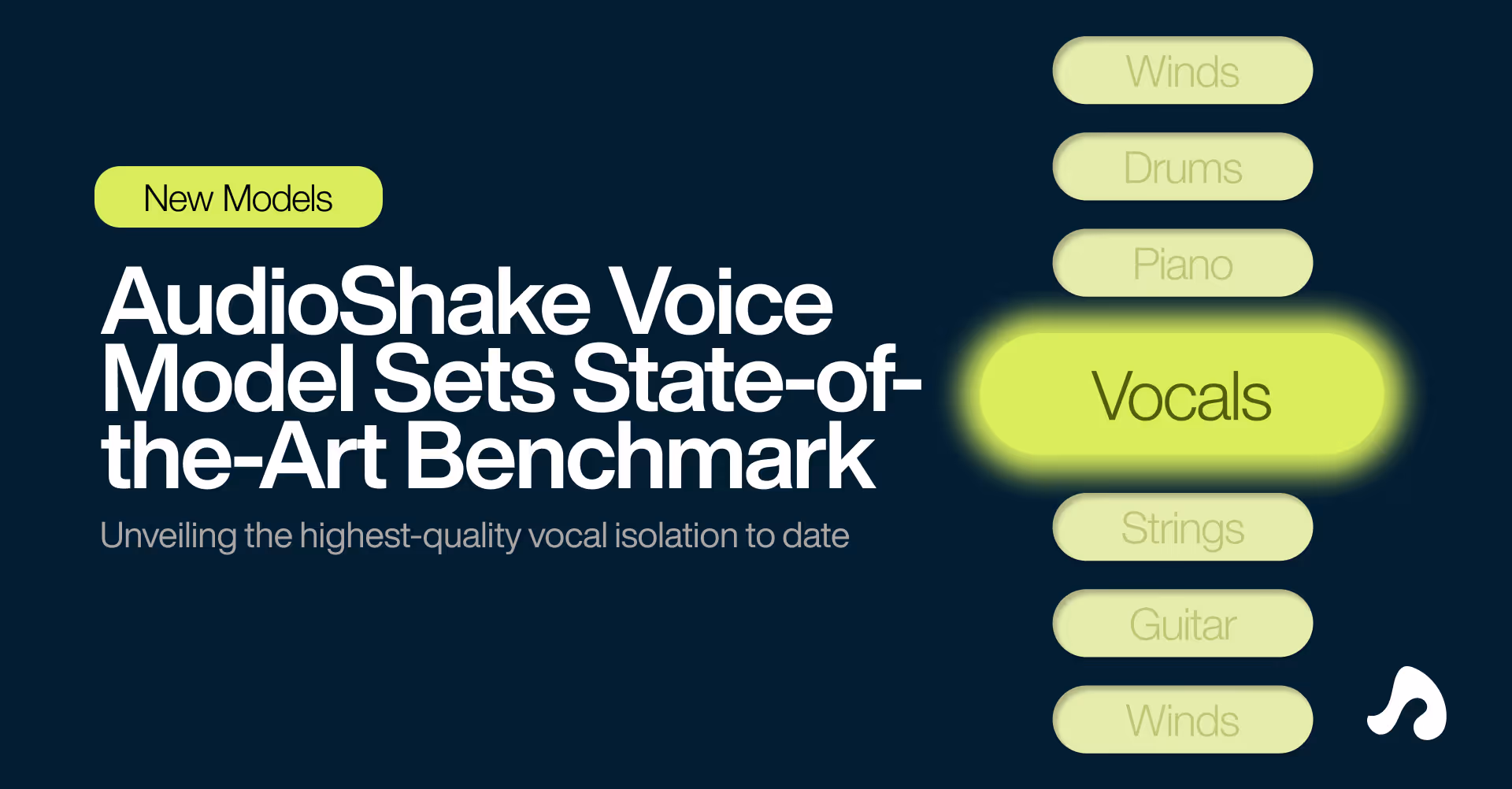 New Models

AudioShake Voice Model Sets State-of-the-Art Benchmark

Unveiling the highest-quality vocal isolation to date

Winds

Drums

Piano

Vocals

Strings

Guitar

Winds